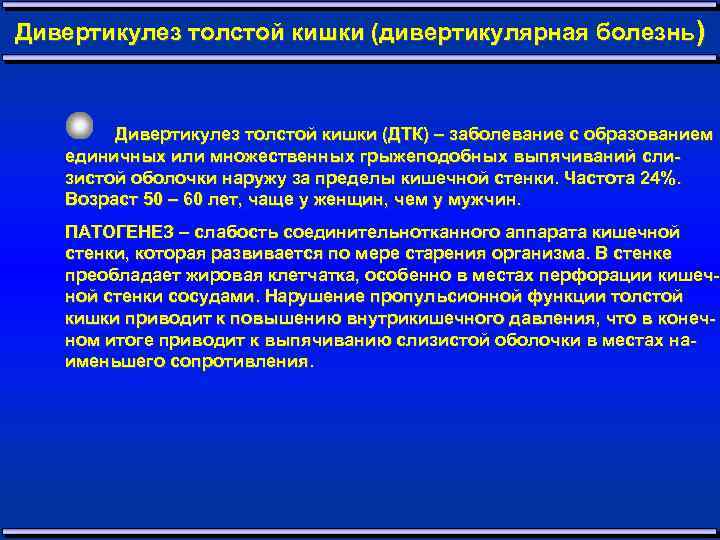 Дивертикулез толстой кишки (дивертикулярная болезнь)

Дивертикулез толстой кишки (ДТК) – заболевание с образованием единичных или множественных грыжеподобных выпячиваний слизистой оболочки наружу за пределы кишечной стенки. Частота 24%. Возраст 50 – 60 лет, чаще у женщин, чем у мужчин.

ПАТОГЕНЕЗ – слабость соединительнотканного аппарата кишечной стенки, которая развивается по мере старения организма. В стенке преобладает жировая клетчатка, особенно в местах перфорации кишечной стенки сосудами. Нарушение пропульсионной функции толстой кишки приводит к повышению внутрикишечного давления, что в конечном итоге приводит к выпячиванию слизистой оболочки в местах наименьшего сопротивления.